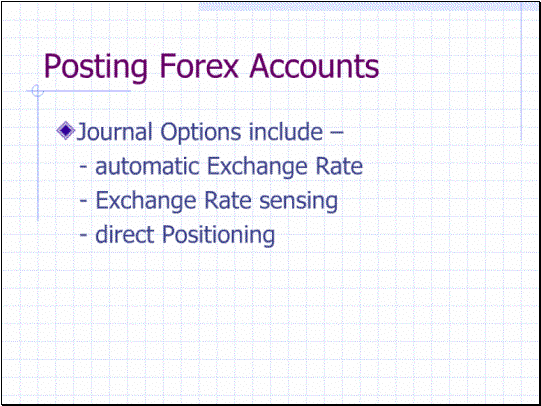 Posting Forex Accounts

Journal Options include –
- automatic Exchange Rate
- Exchange Rate sensing
- direct Positioning